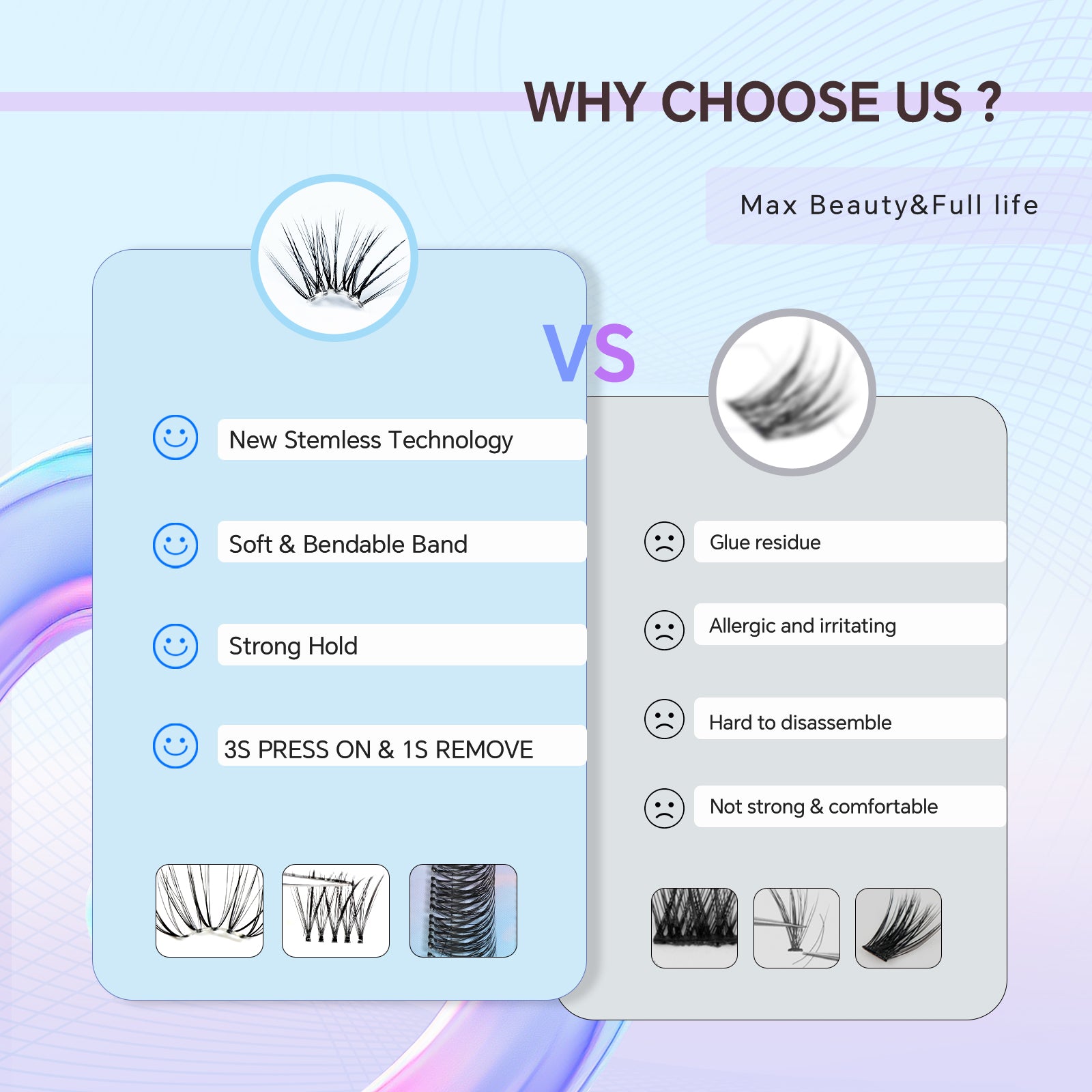 WHY CHOOSE US ?

Max Beauty&Full life

VS

New Stemless Technology

Soft & Bendable Band

Strong Hold

3S PRESS ON & 1S REMOVE

Glue residue

Allergic and irritating

Hard to disassemble

Not strong & comfortable